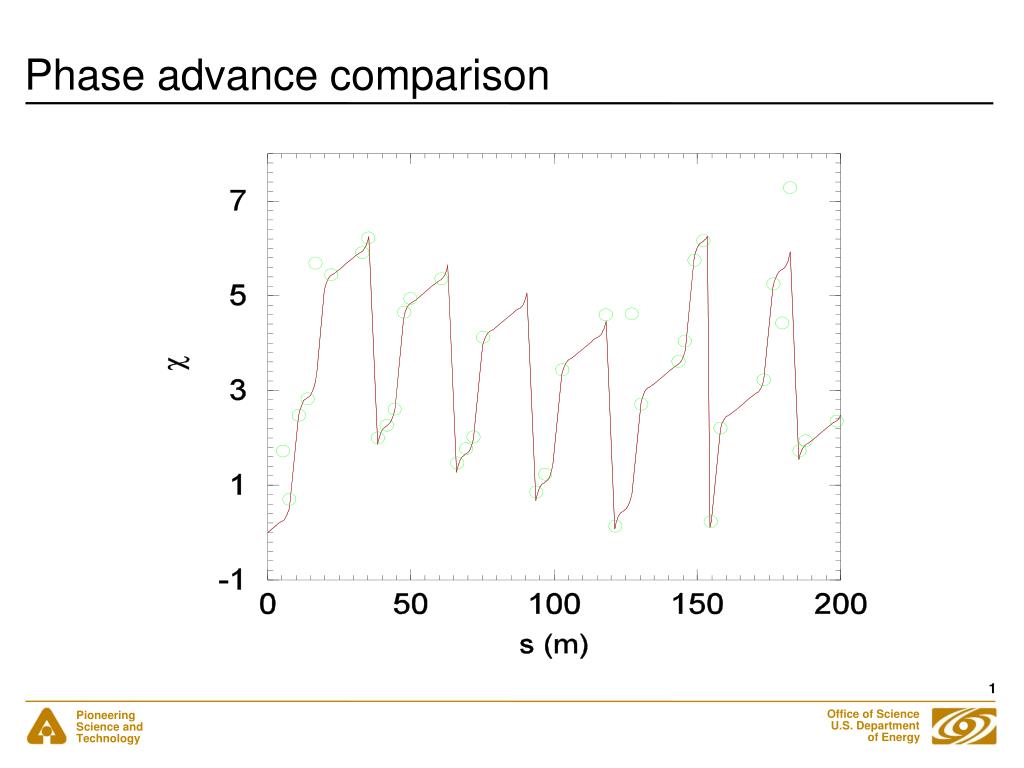 Phase advance comparison

7
5
3
1
-1
$\chi$
0
50
100
150
200
s (m)

1

Pioneering Science and Technology

Office of Science U.S. Department of Energy